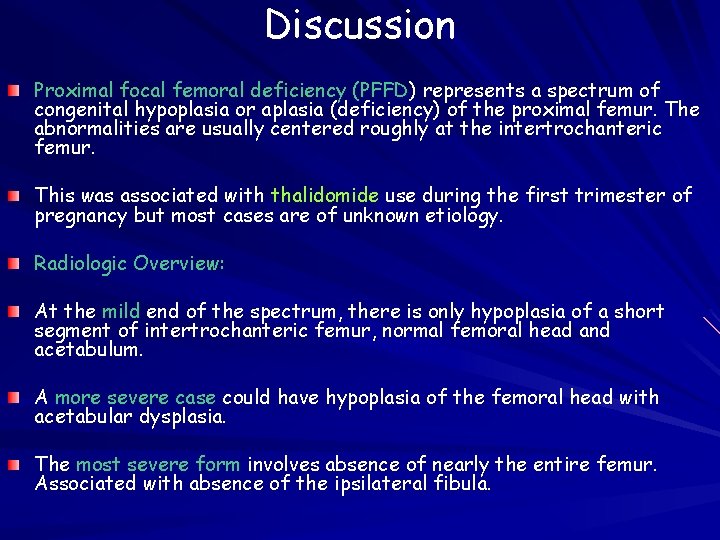 Discussion

Proximal focal femoral deficiency (PFFD) represents a spectrum of congenital hypoplasia or aplasia (deficiency) of the proximal femur. The abnormalities are usually centered roughly at the intertrochanteric femur.

This was associated with thalidomide use during the first trimester of pregnancy but most cases are of unknown etiology.

Radiologic Overview:

At the mild end of the spectrum, there is only hypoplasia of a short segment of intertrochanteric femur, normal femoral head and acetabulum.

A more severe case could have hypoplasia of the femoral head with acetabular dysplasia.

The most severe form involves absence of nearly the entire femur. Associated with absence of the ipsilateral fibula.